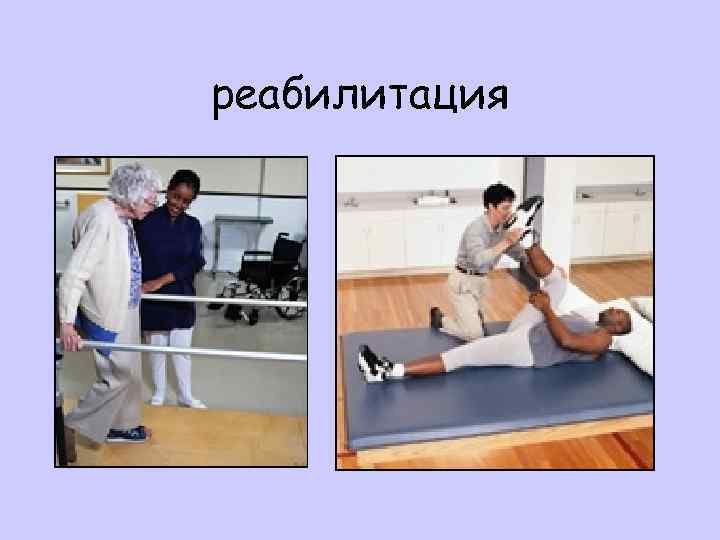 реабилитация